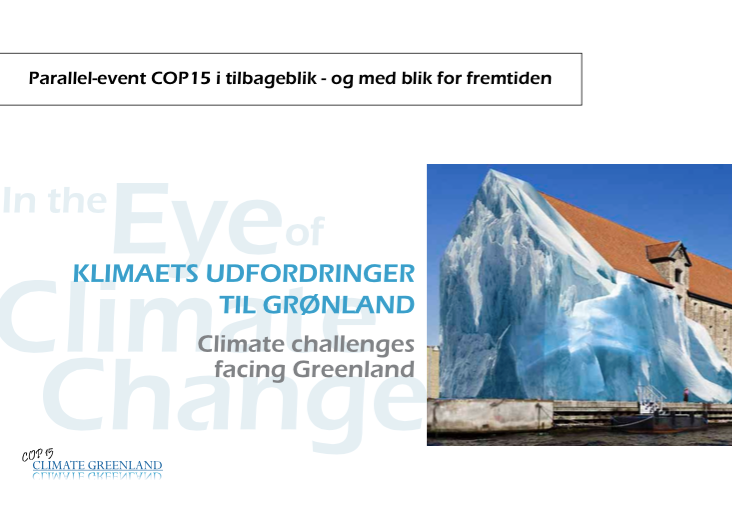 Parallel-event COP15 i tilbageblik - og med blik for fremtiden

In the Eye of Climate Change

KLIMAETS UDFORDRINGER TIL GRØNLAND

Climate challenges facing Greenland

COP 15
CLIMATE GREENLAND